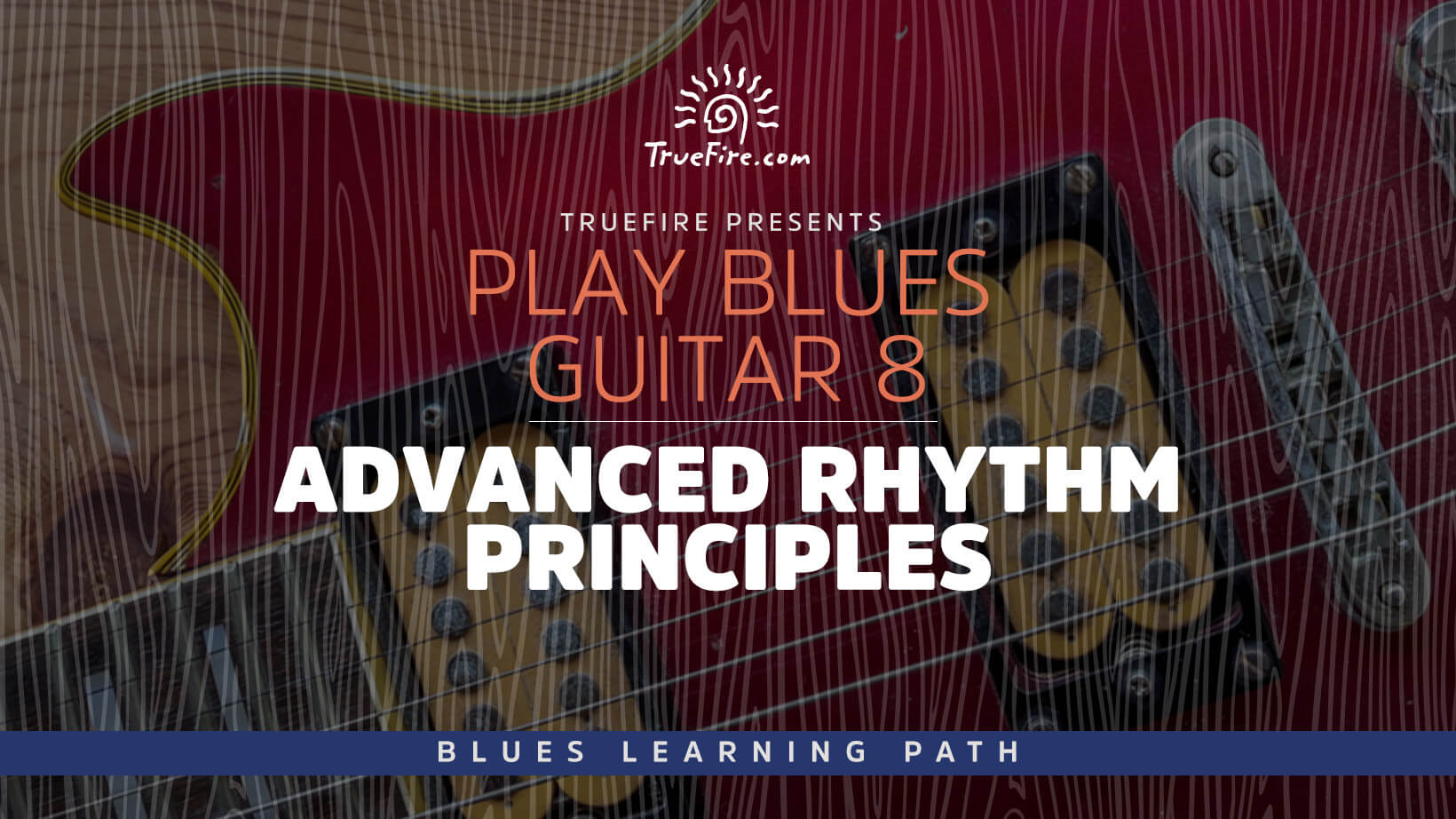 TrueFire.com

TRUEFIRE PRESENTS
PLAY BLUES GUITAR 8

ADVANCED RHYTHM PRINCIPLES

BLUES LEARNING PATH